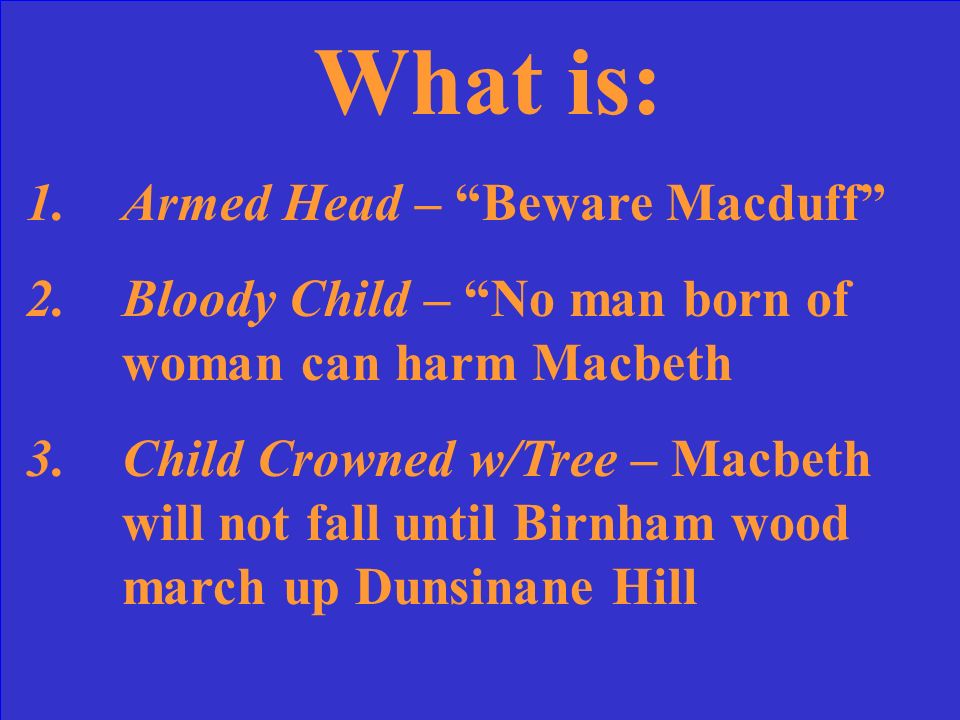 What is:

1. Armed Head – “Beware Macduff”

2. Bloody Child – “No man born of woman can harm Macbeth

3. Child Crowned w/Tree – Macbeth will not fall until Birnham wood march up Dunsinane Hill